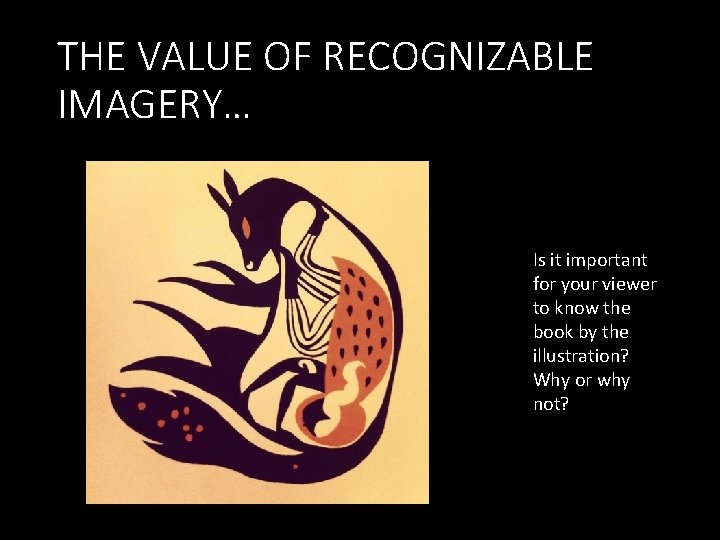 THE VALUE OF RECOGNIZABLE IMAGERY…

Is it important for your viewer to know the book by the illustration? Why or why not?